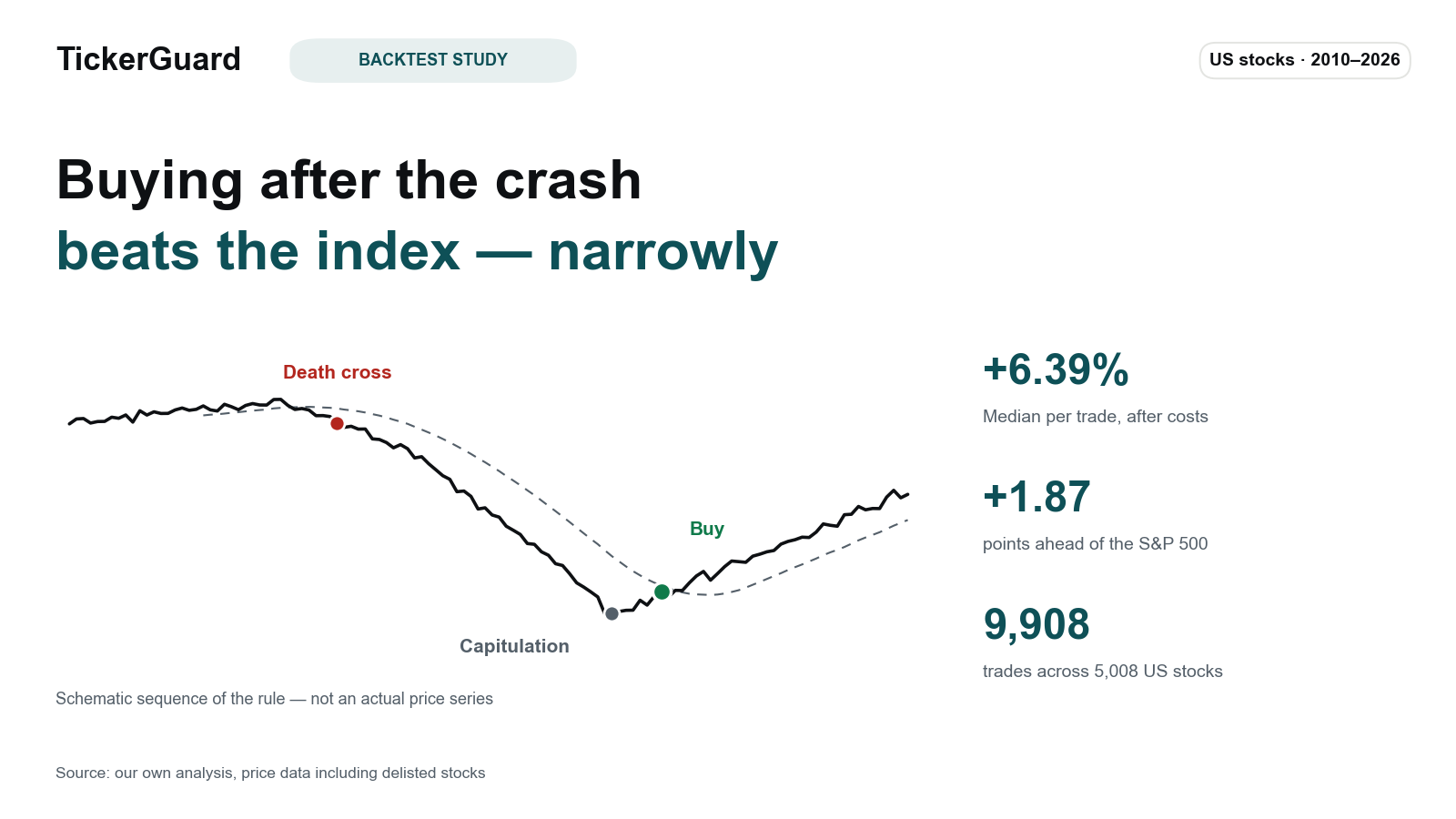 TickerGuard

BACKTEST STUDY

US stocks · 2010–2026

Buying after the crash
beats the index — narrowly

Death cross

Buy

Capitulation

Schematic sequence of the rule — not an actual price series

+6.39%
Median per trade, after costs

+1.87
points ahead of the S&P 500

9,908
trades across 5,008 US stocks

Source: our own analysis, price data including delisted stocks